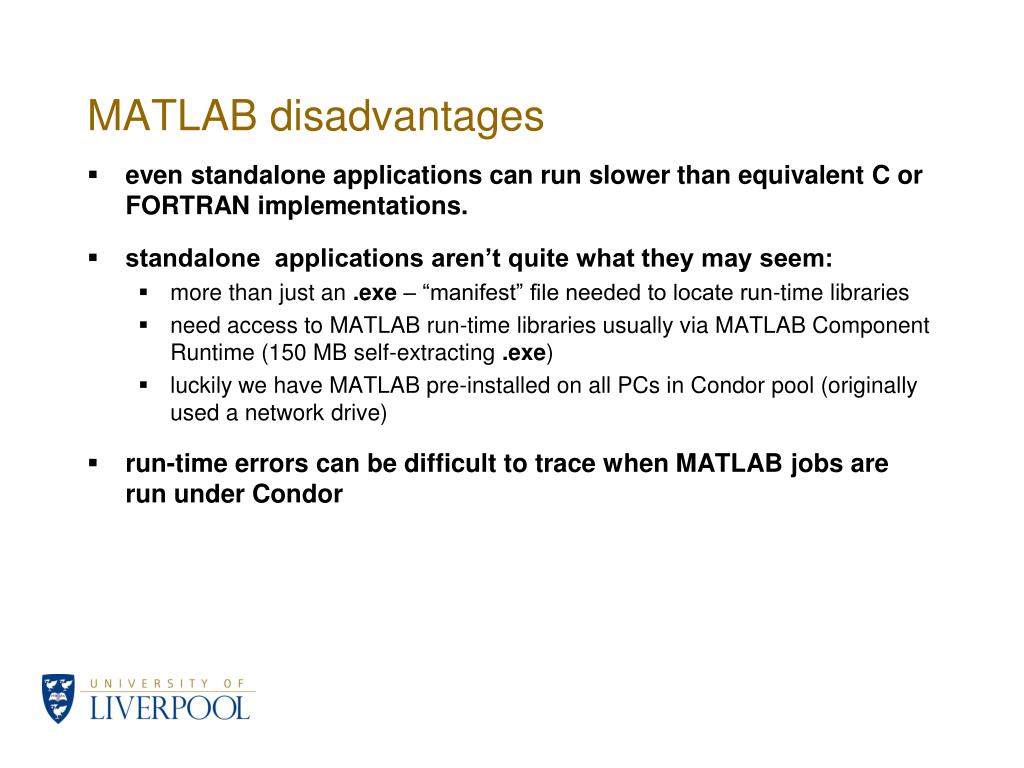 MATLAB disadvantages

▪ even standalone applications can run slower than equivalent C or FORTRAN implementations.

▪ standalone applications aren't quite what they may seem:
▪ more than just an .exe – "manifest" file needed to locate run-time libraries
▪ need access to MATLAB run-time libraries usually via MATLAB Component Runtime (150 MB self-extracting .exe)
▪ luckily we have MATLAB pre-installed on all PCs in Condor pool (originally used a network drive)

▪ run-time errors can be difficult to trace when MATLAB jobs are run under Condor

UNIVERSITY OF
LIVERPOOL